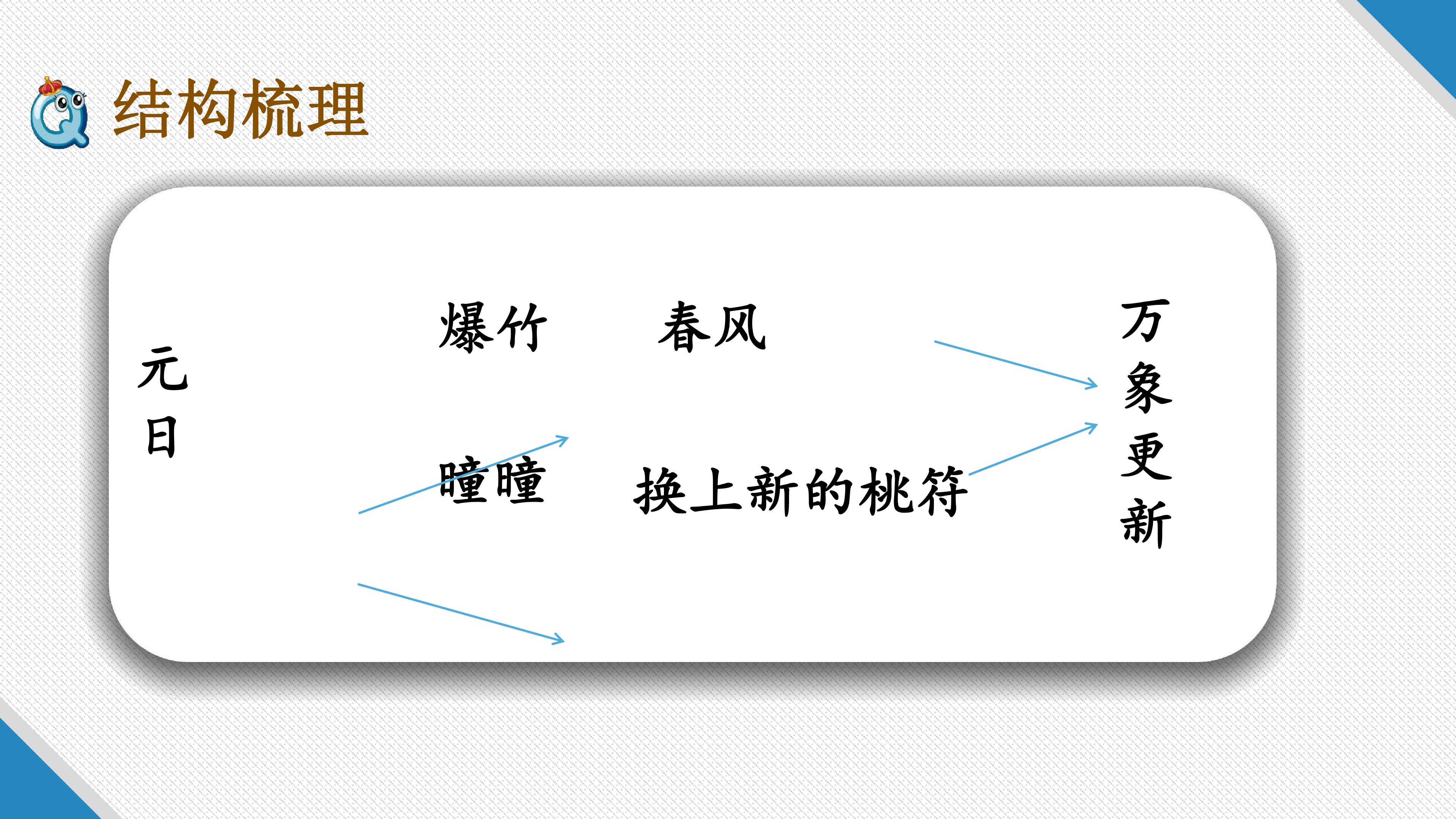 结构梳理

元日

爆竹 春风

曈曈 换上新的桃符

万象更新